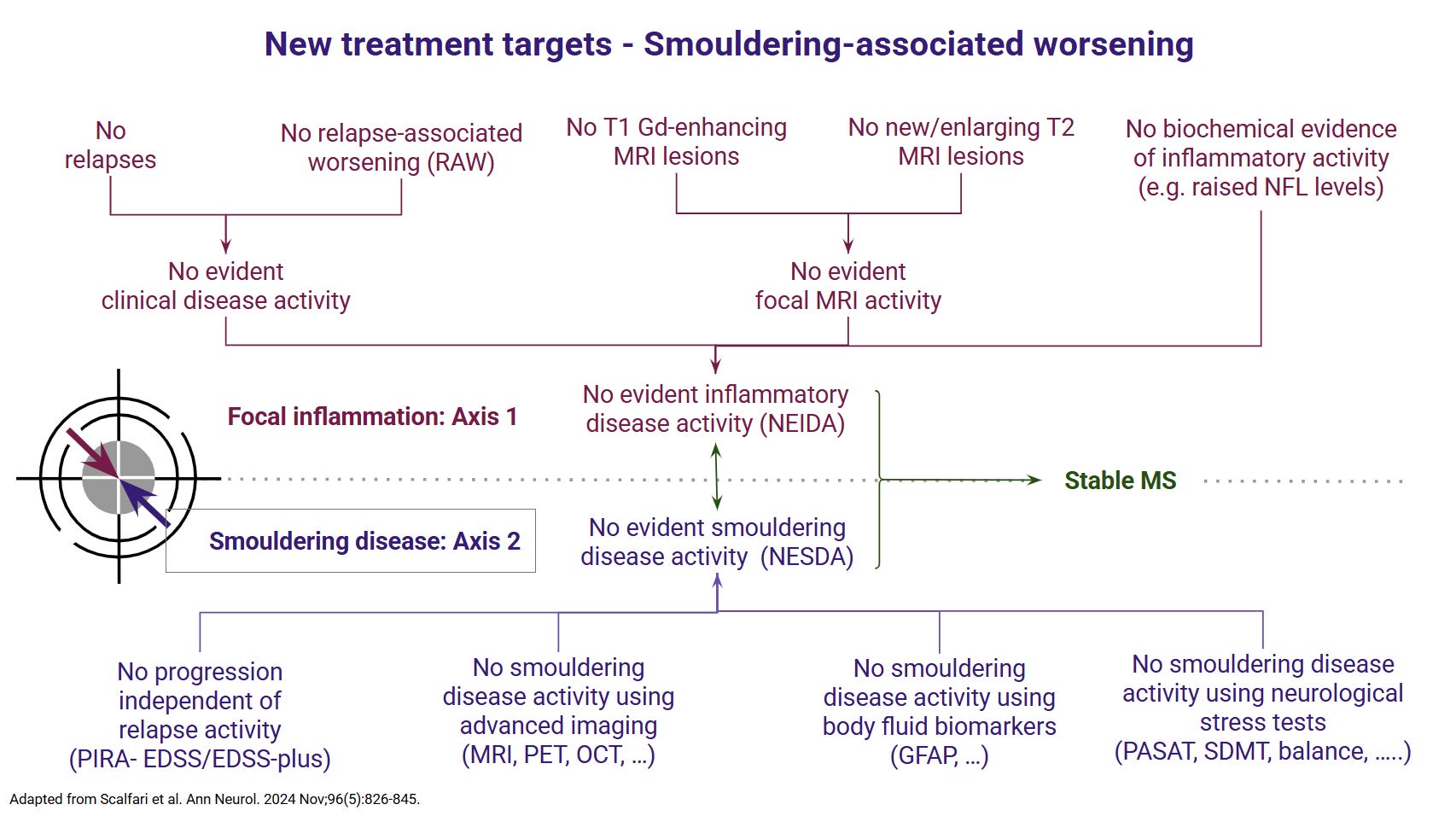 New treatment targets - Smouldering-associated worsening

No relapses

No relapse-associated worsening (RAW)

No T1 Gd-enhancing MRI lesions

No new/enlarging T2 MRI lesions

No biochemical evidence of inflammatory activity (e.g. raised NFL levels)

No evident clinical disease activity

No evident focal MRI activity

Focal inflammation: Axis 1

No evident inflammatory disease activity (NEIDA)

Stable MS

Smouldering disease: Axis 2

No evident smouldering disease activity (NESDA)

No progression independent of relapse activity (PIRA- EDSS/EDSS-plus)

No smouldering disease activity using advanced imaging (MRI, PET, OCT, ...)

No smouldering disease activity using body fluid biomarkers (GFAP, ...)

No smouldering disease activity using neurological stress tests (PASAT, SDMT, balance, .....)

Adapted from Scalfari et al. Ann Neurol. 2024 Nov;96(5):826-845.